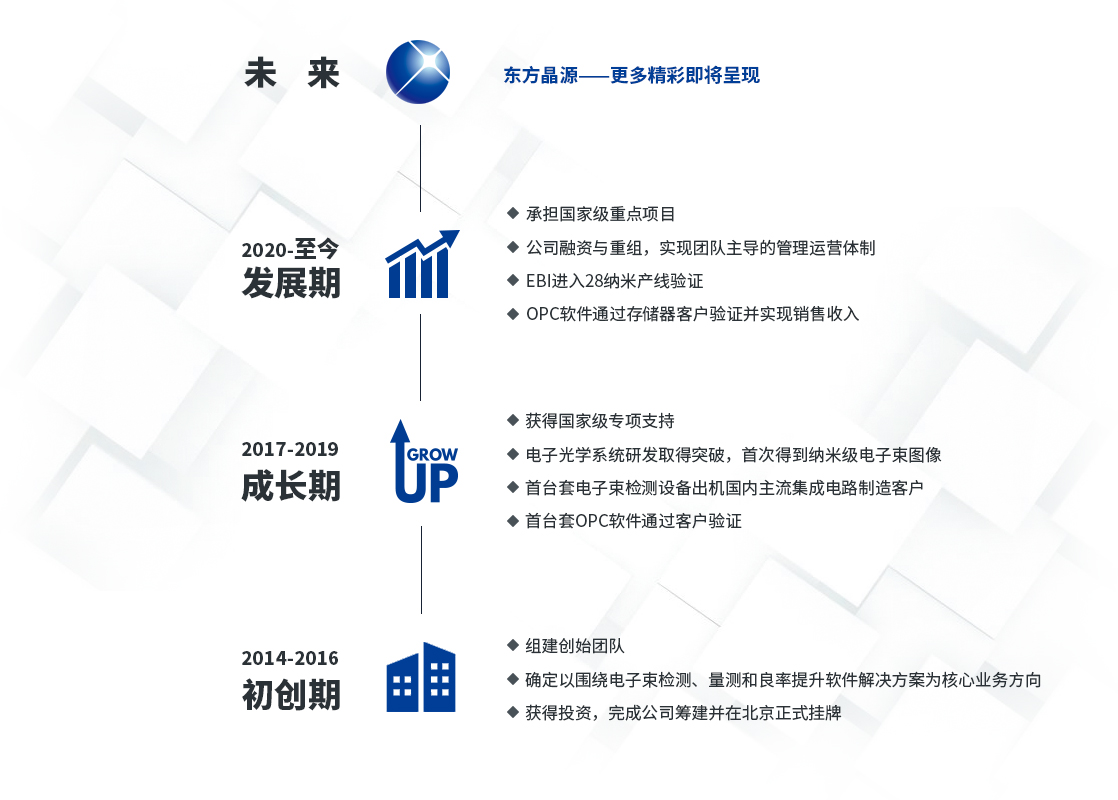 未 来

东方晶源——更多精彩即将呈现

2020-至今
发展期

◆ 承担国家级重点项目
◆ 公司融资与重组，实现团队主导的管理运营体制
◆ EBI进入28纳米产线验证
◆ OPC软件通过存储器客户验证并实现销售收入

2017-2019
成长期

GROW
UP

◆ 获得国家级专项支持
◆ 电子光学系统研发取得突破，首次得到纳米级电子束图像
◆ 首台套电子束检测设备出机国内主流集成电路制造客户
◆ 首台套OPC软件通过客户验证

2014-2016
初创期

◆ 组建创始团队
◆ 确定以围绕电子束检测、量测和良率提升软件解决方案为核心业务方向
◆ 获得投资，完成公司筹建并在北京正式挂牌